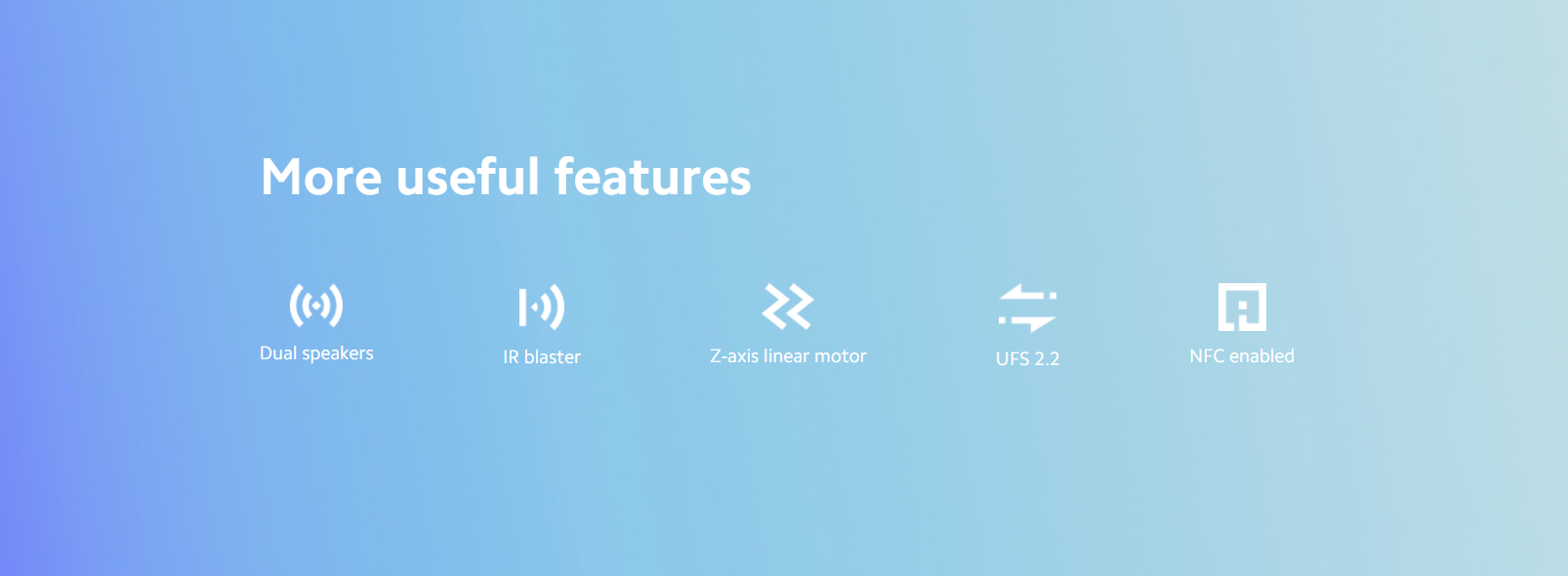 More useful features

Dual speakers

IR blaster

Z-axis linear motor

UFS 2.2

NFC enabled